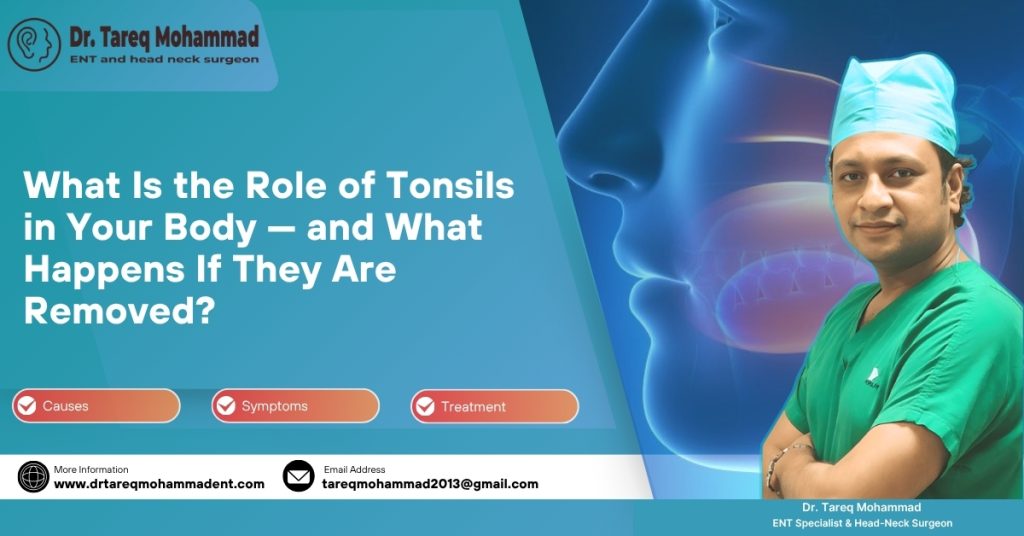 Dr. Tareq Mohammad
ENT and head neck surgeon

What Is the Role of Tonsils in Your Body — and What Happens If They Are Removed?

Causes

Symptoms

Treatment

More Information
www.drtareqmohammadent.com

Email Address
tareqmohammad2013@gmail.com

Dr. Tareq Mohammad
ENT Specialist & Head-Neck Surgeon